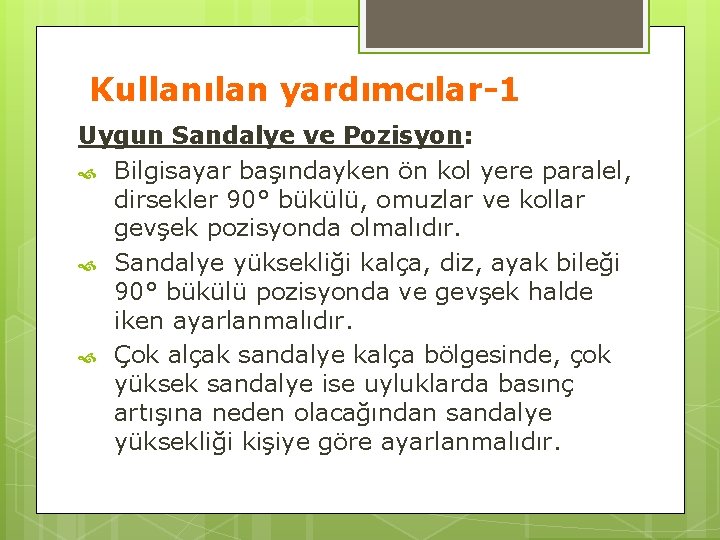 Kullanılan yardımcılar-1

Uygun Sandalye ve Pozisyon:

Bilgisayar başındayken ön kol yere paralel, dirsekler 90° bükülü, omuzlar ve kollar gevşek pozisyonda olmalıdır.

Sandalye yüksekliği kalça, diz, ayak bileği 90° bükülü pozisyonda ve gevşek halde iken ayarlanmalıdır.

Çok alçak sandalye kalça bölgesinde, çok yüksek sandalye ise uyluklarda basınç artışına neden olacağından sandalye yüksekliği kişiye göre ayarlanmalıdır.